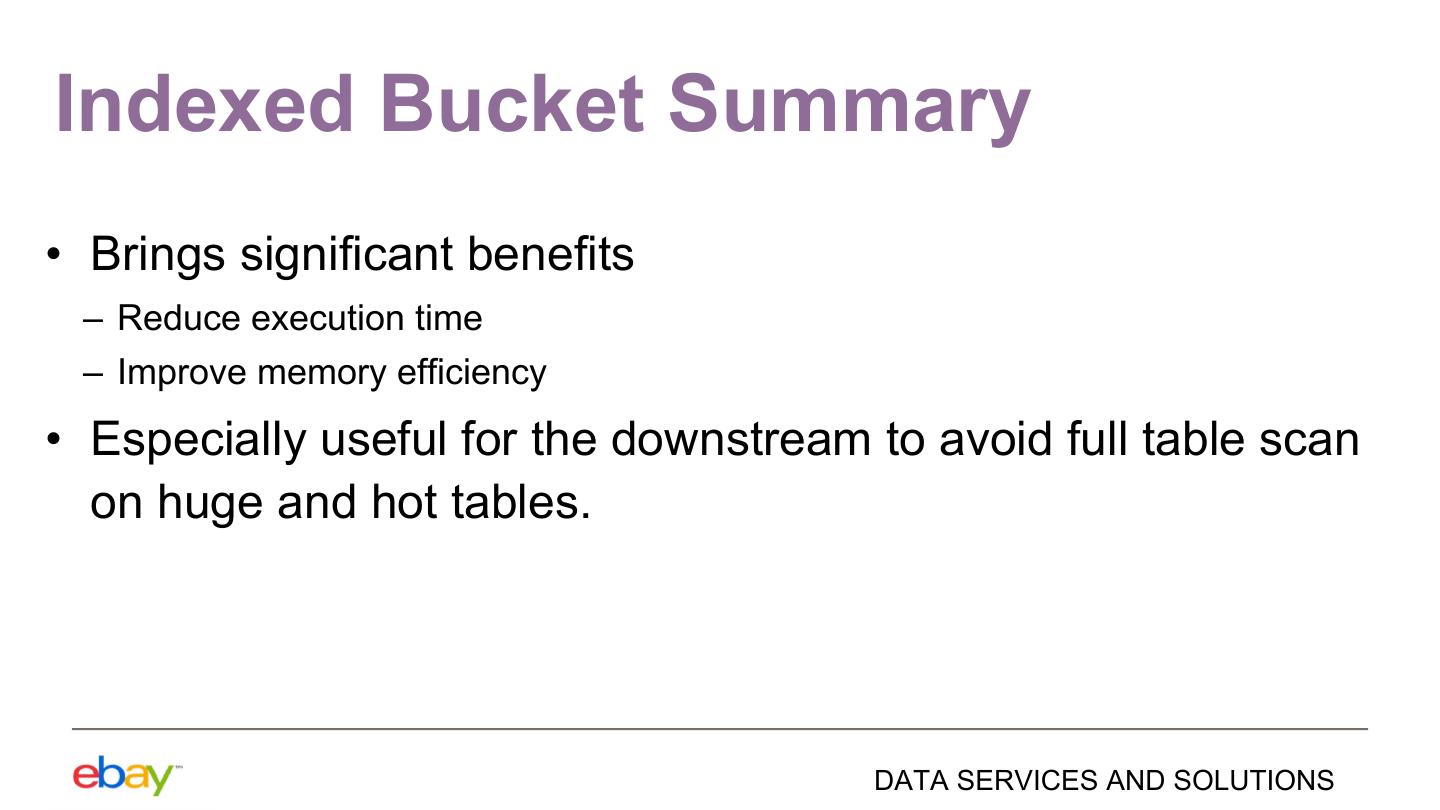 Indexed Bucket Summary

• Brings significant benefits
– Reduce execution time
– Improve memory efficiency
• Especially useful for the downstream to avoid full table scan on huge and hot tables.

ebay™

DATA SERVICES AND SOLUTIONS